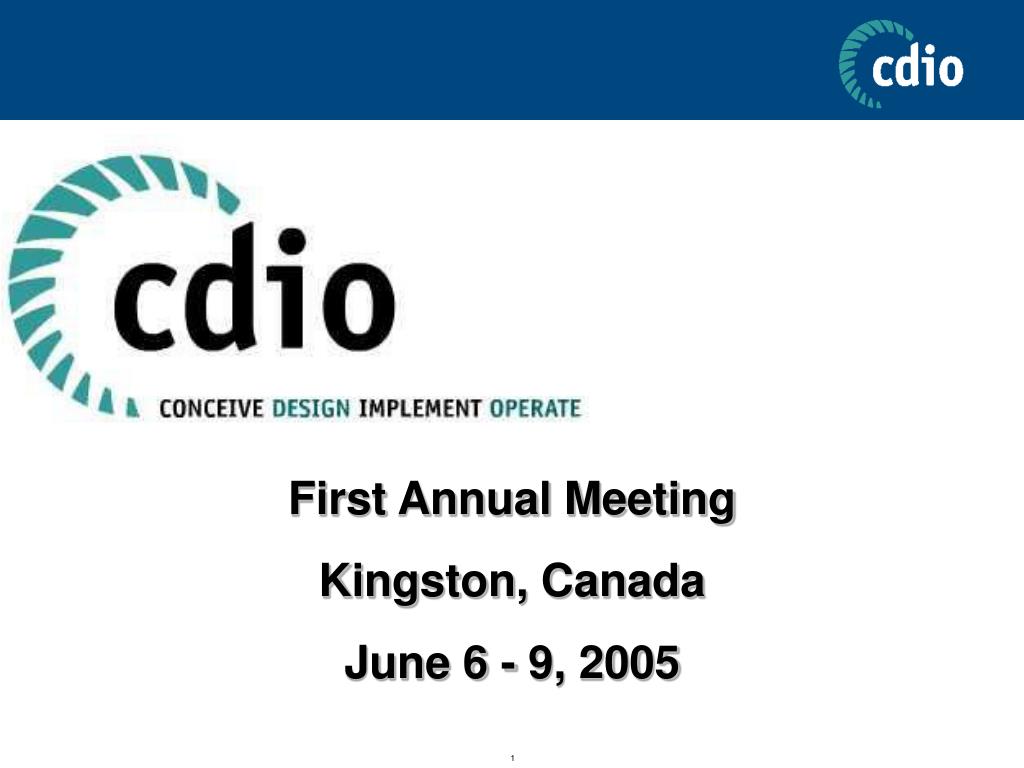 cdio

cdio

CONCEIVE DESIGN IMPLEMENT OPERATE

First Annual Meeting

Kingston, Canada

June 6 - 9, 2005

1